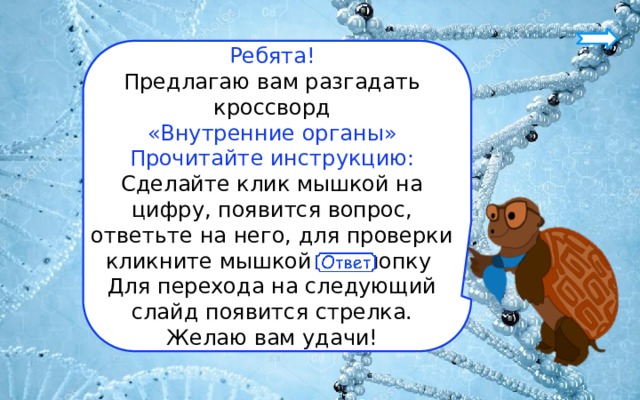 Ребята!
Предлагаю вам разгадать кроссворд
«Внутренние органы»
Прочитайте инструкцию:
Сделайте клик мышкой на цифру, появится вопрос, ответьте на него, для проверки кликните мышкой Ответ опку
Для перехода на следующий слайд появится стрелка.
Желаю вам удачи!